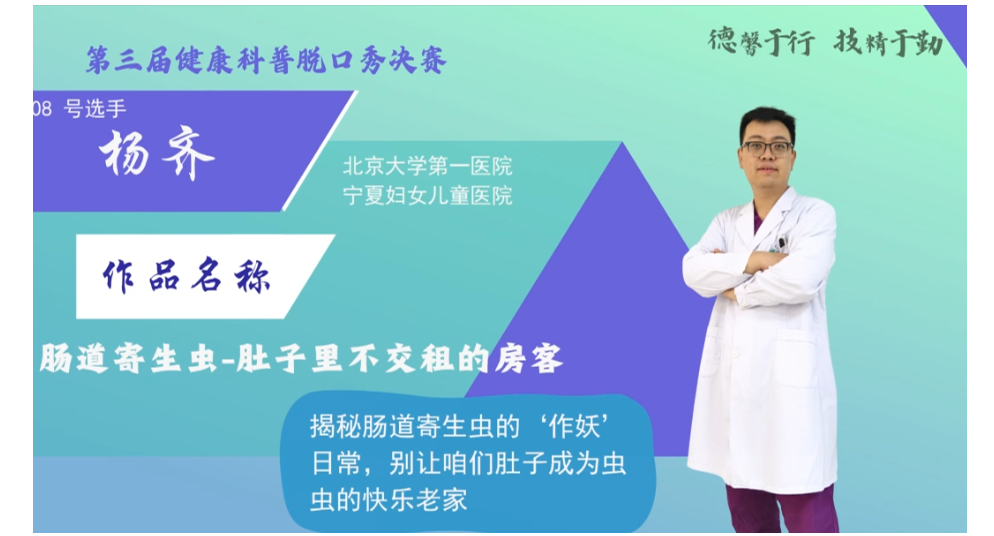 第三届健康科普脱口秀决赛

德馨于行 技精于勤

08 号选手

杨齐

北京大学第一医院
宁夏妇女儿童医院

作品名称

肠道寄生虫-肚子里不交租的房客

揭秘肠道寄生虫的‘作妖’日常，别让咱们肚子成为虫虫的快乐老家